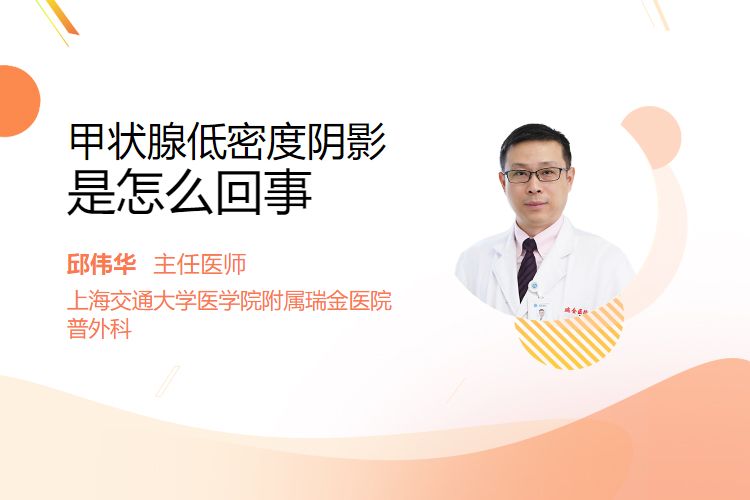 甲状腺低密度阴影
是怎么回事

邱伟华 主任医师

上海交通大学医学院附属瑞金医院
普外科